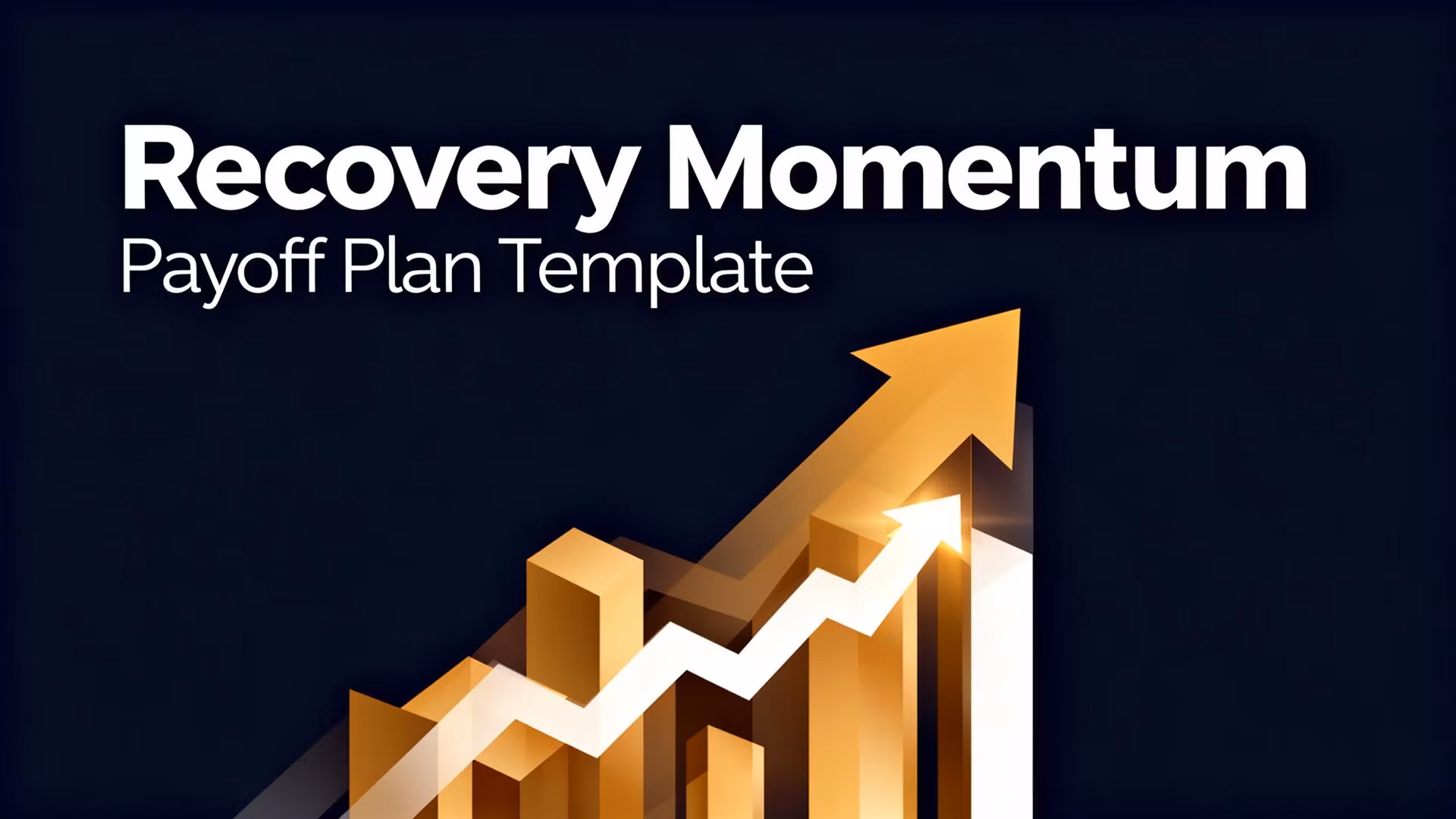 Recovery Momentum
Payoff Plan Template